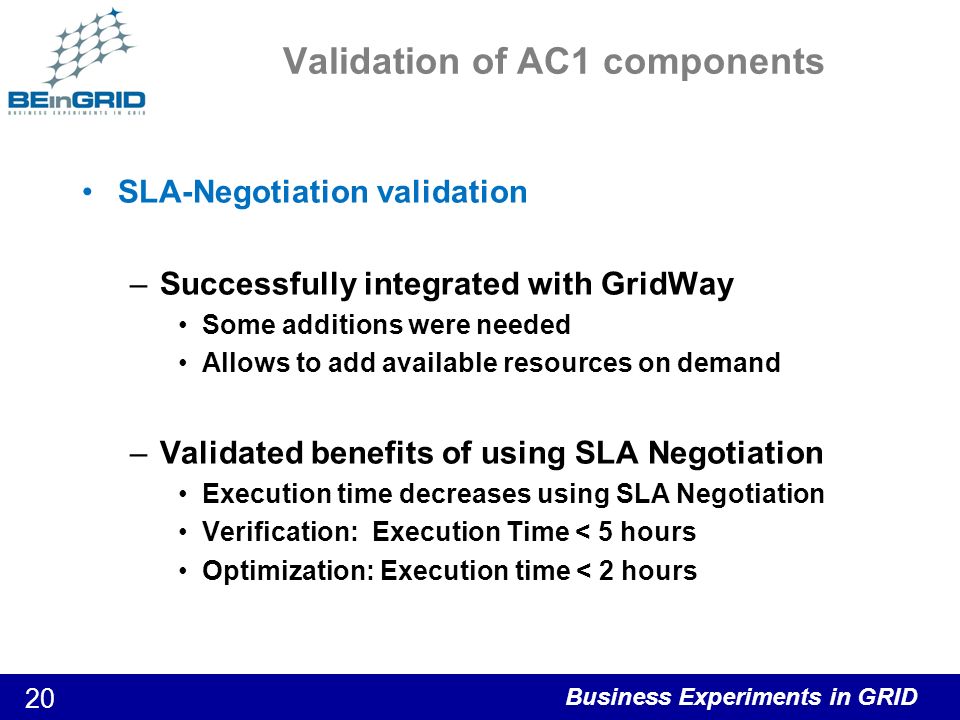 BEinGRID
BUSINESS EXPERIMENTS IN GRID

Validation of AC1 components

• SLA-Negotiation validation

– Successfully integrated with GridWay
• Some additions were needed
• Allows to add available resources on demand

– Validated benefits of using SLA Negotiation
• Execution time decreases using SLA Negotiation
• Verification: Execution Time < 5 hours
• Optimization: Execution time < 2 hours

20
Business Experiments in GRID